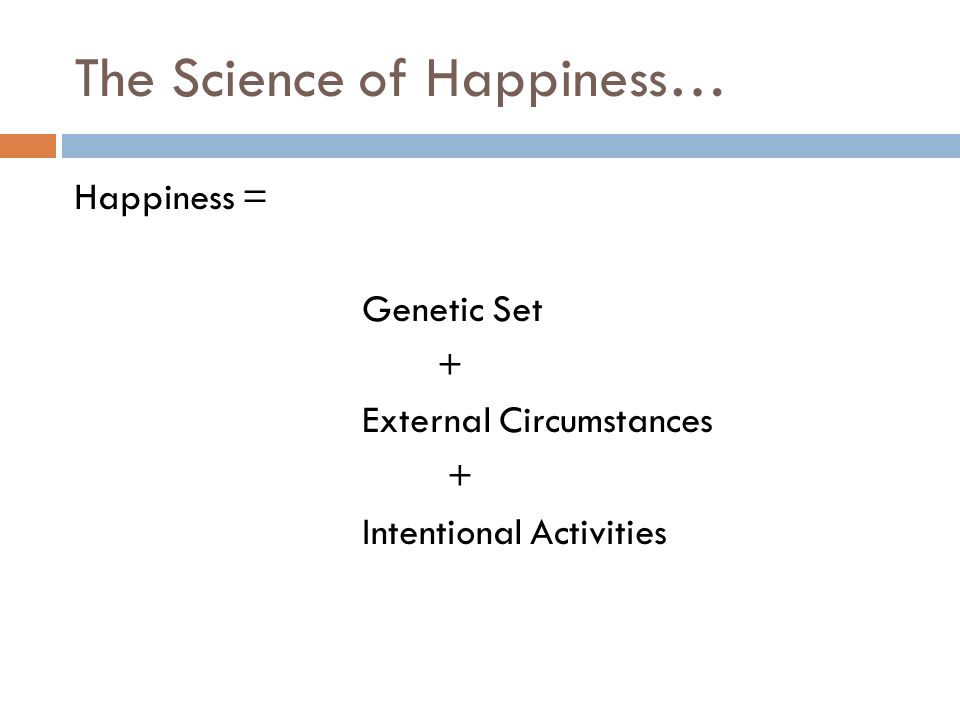 The Science of Happiness…

Happiness =

Genetic Set

+

External Circumstances

+

Intentional Activities